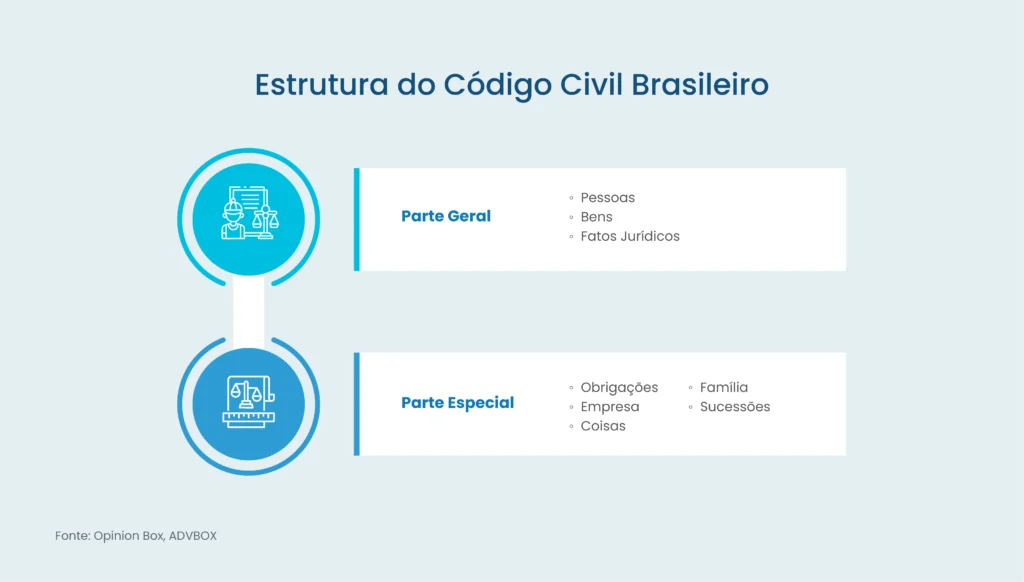 Estrutura do Código Civil Brasileiro

Parte Geral

◦ Pessoas
◦ Bens
◦ Fatos Jurídicos

Parte Especial

◦ Obrigações
◦ Empresa
◦ Coisas

◦ Família
◦ Sucessões

Fonte: Opinion Box, ADVBOX